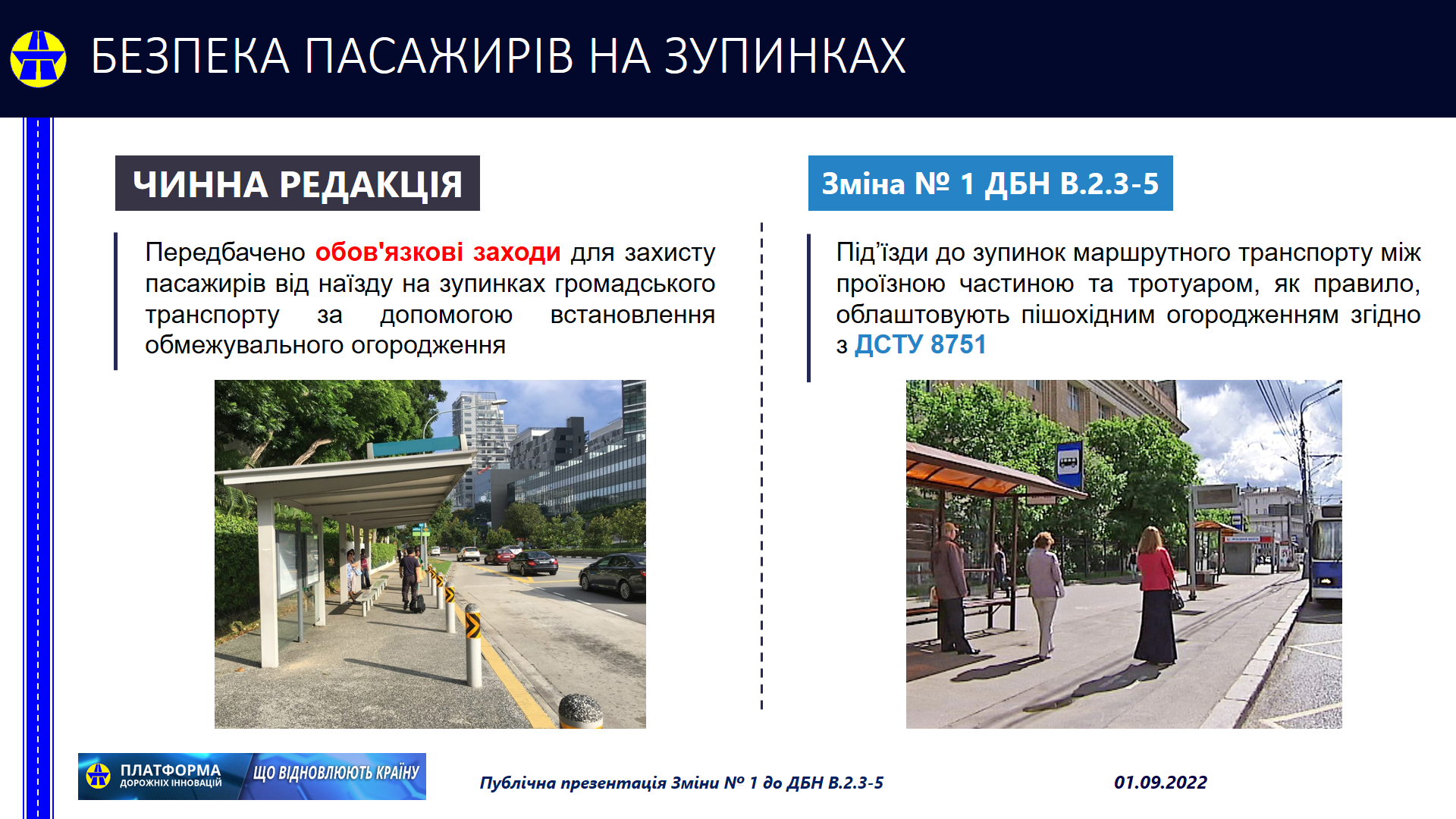 БЕЗПЕКА ПАСАЖИРІВ НА ЗУПИНКАХ

ЧИННА РЕДАКЦІЯ

Передбачено обов'язкові заходи для захисту пасажирів від наїзду на зупинках громадського транспорту за допомогою встановлення обмежувального огородження

Зміна № 1 ДБН В.2.3-5

Під'їзди до зупинок маршрутного транспорту між проїзною частиною та тротуаром, як правило, облаштовують пішохідним огородженням згідно з ДСТУ 8751

ПЛАТФОРМА ДОРОЖНІХ ІННОВАЦІЙ ЩО ВІДНОВЛЮЮТЬ КРАЇНУ

Публічна презентація Зміни № 1 до ДБН В.2.3-5

01.09.2022